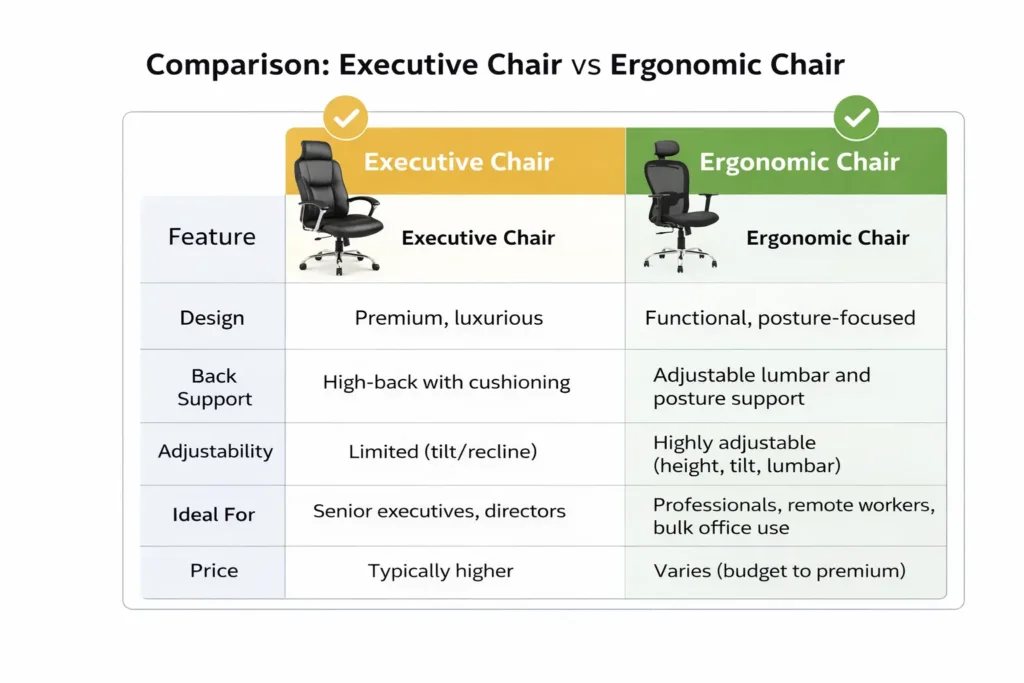 Comparison: Executive Chair vs Ergonomic Chair

| | Executive Chair | Ergonomic Chair |
|---|---|---|
| Feature | Executive Chair | Ergonomic Chair |
| Design | Premium, luxurious | Functional, posture-focused |
| Back Support | High-back with cushioning | Adjustable lumbar and posture support |
| Adjustability | Limited (tilt/recline) | Highly adjustable (height, tilt, lumbar) |
| Ideal For | Senior executives, directors | Professionals, remote workers, bulk office use |
| Price | Typically higher | Varies (budget to premium) |